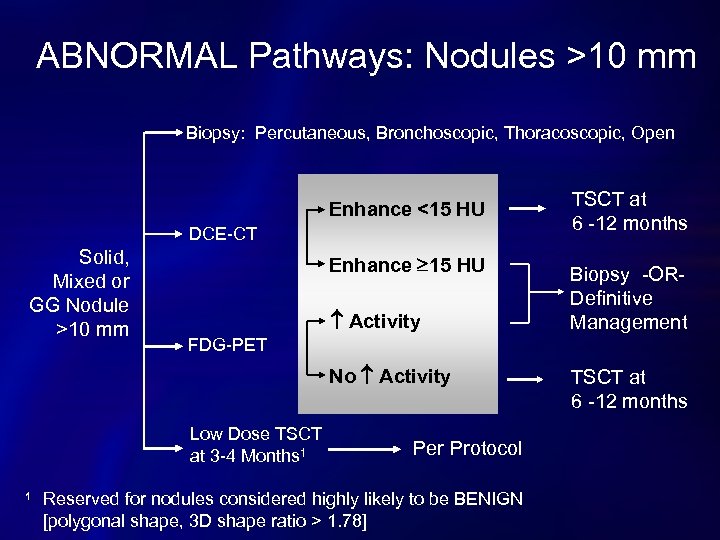 ABNORMAL Pathways: Nodules >10 mm

Solid, Mixed or GG Nodule >10 mm

Biopsy: Percutaneous, Bronchoscopic, Thoracoscopic, Open

DCE-CT

Enhance <15 HU

TSCT at 6 -12 months

Enhance $\geq$15 HU

Biopsy -OR- Definitive Management

FDG-PET

$\uparrow$ Activity

No $\uparrow$ Activity

TSCT at 6 -12 months

Low Dose TSCT at 3-4 Months$^1$

Per Protocol

$^1$ Reserved for nodules considered highly likely to be BENIGN [polygonal shape, 3D shape ratio > 1.78]